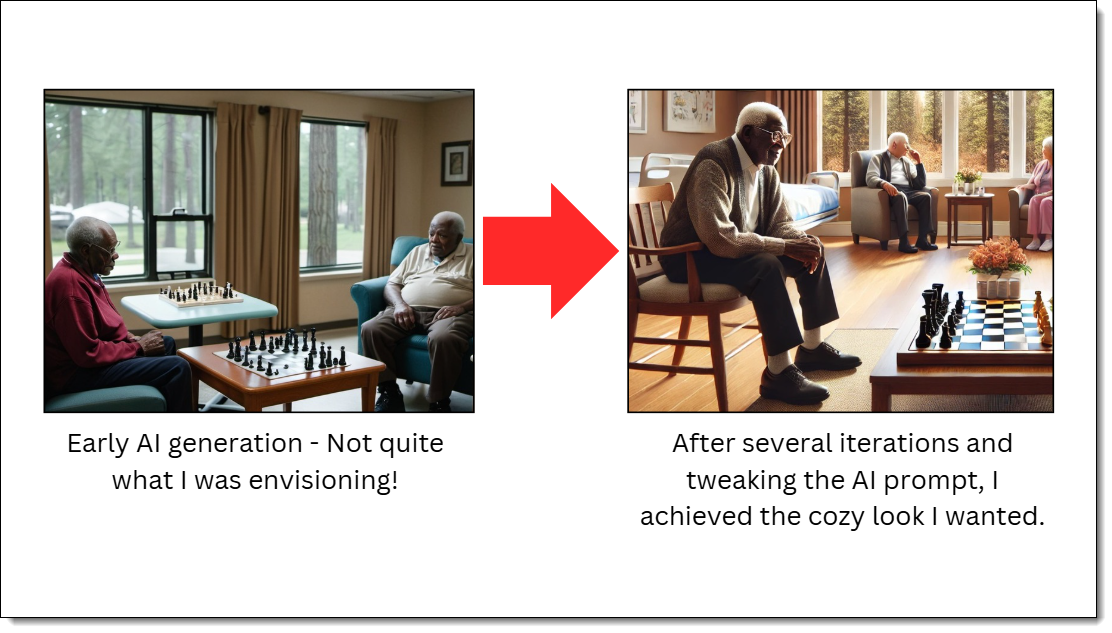 Early AI generation - Not quite what I was envisioning!

After several iterations and tweaking the AI prompt, I achieved the cozy look I wanted.